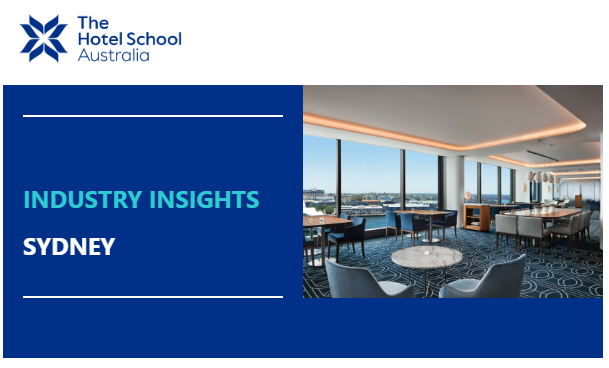 The Hotel School Australia

INDUSTRY INSIGHTS

SYDNEY